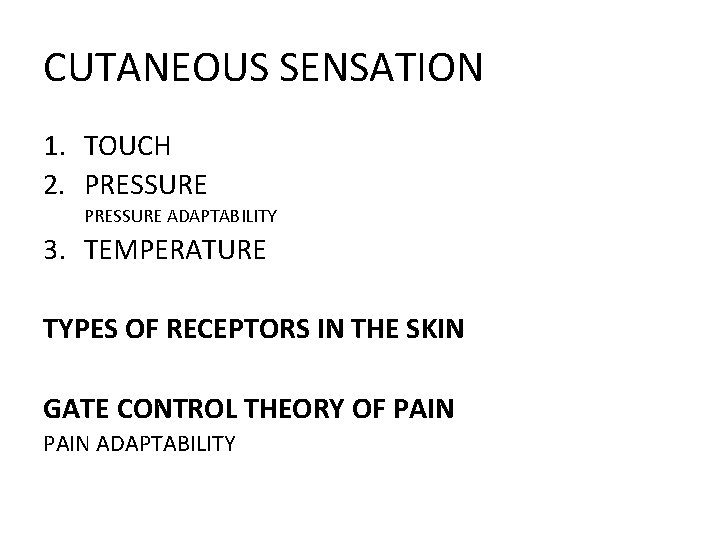 CUTANEOUS SENSATION

1. TOUCH
2. PRESSURE
PRESSURE ADAPTABILITY
3. TEMPERATURE

TYPES OF RECEPTORS IN THE SKIN

GATE CONTROL THEORY OF PAIN
PAIN ADAPTABILITY